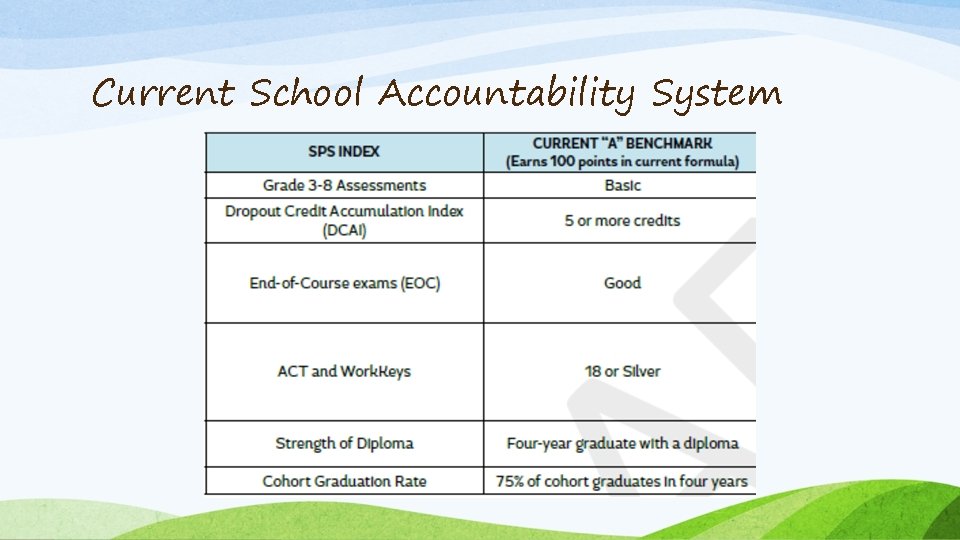 Current School Accountability System

| SPS INDEX | CURRENT "A" BENCHMARK (Earns 100 points in current formula) |
|---|---|
| Grade 3-8 Assessments | Basic |
| Dropout Credit Accumulation Index (DCAI) | 5 or more credits |
| End-of-Course exams (EOC) | Good |
| ACT and WorkKeys | 18 or Silver |
| Strength of Diploma | Four-year graduate with a diploma |
| Cohort Graduation Rate | 75% of cohort graduates in four years |